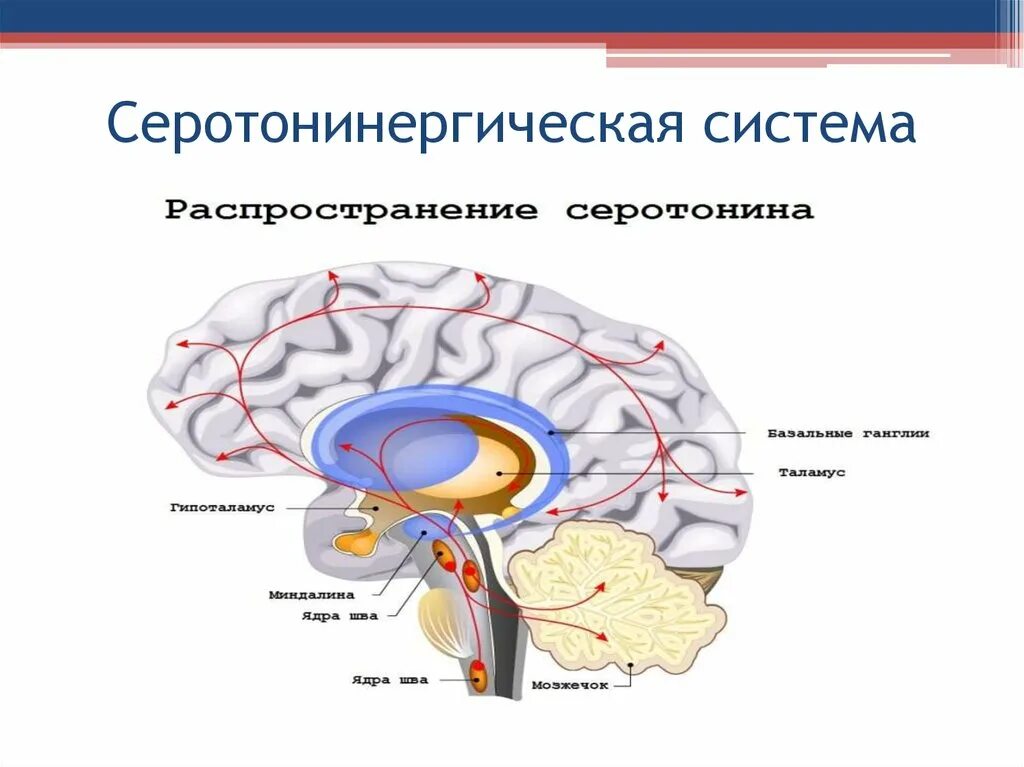 Серотонинергическая система

Распространение серотонина

Базальные ганглии

Таламус

Гипоталамус

Миндалина

Ядра шва

Ядра шва

Мозжечок